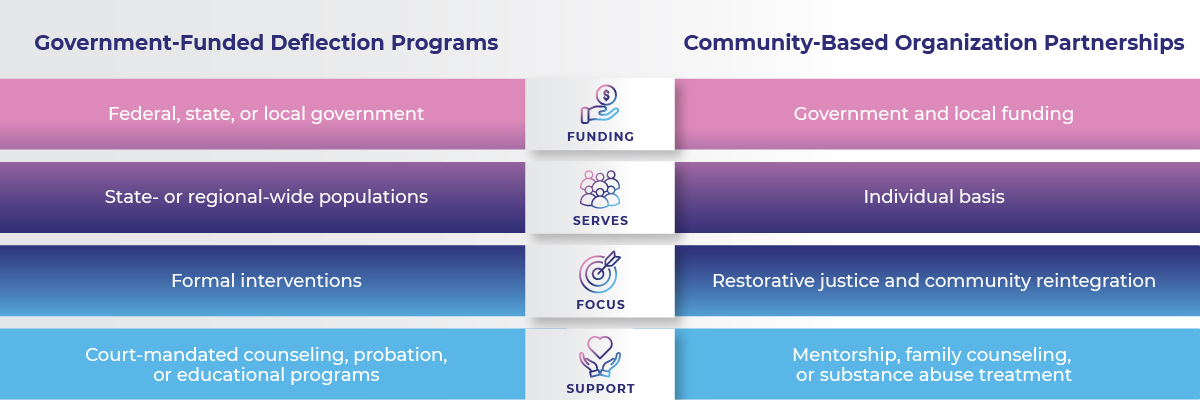 | Government-Funded Deflection Programs | | Community-Based Organization Partnerships |
|---|---|---|
| Federal, state, or local government | FUNDING | Government and local funding |
| State- or regional-wide populations | SERVES | Individual basis |
| Formal interventions | FOCUS | Restorative justice and community reintegration |
| Court-mandated counseling, probation, or educational programs | SUPPORT | Mentorship, family counseling, or substance abuse treatment |